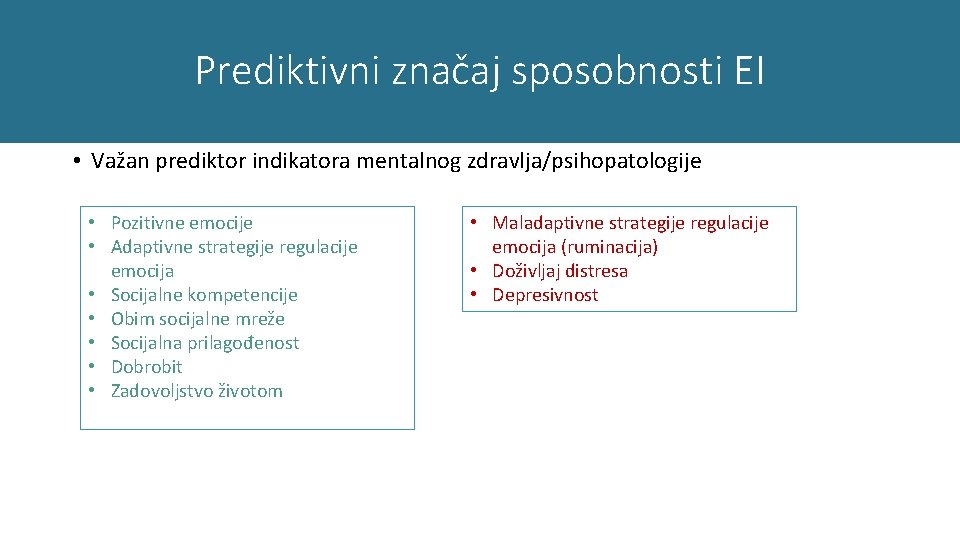 Prediktivni značaj sposobnosti EI

• Važan prediktor indikatora mentalnog zdravlja/psihopatologije

• Pozitivne emocije
• Adaptivne strategije regulacije emocija
• Socijalne kompetencije
• Obim socijalne mreže
• Socijalna prilagođenost
• Dobrobit
• Zadovoljstvo životom

• Maladaptivne strategije regulacije emocija (ruminacija)
• Doživljaj distresa
• Depresivnost